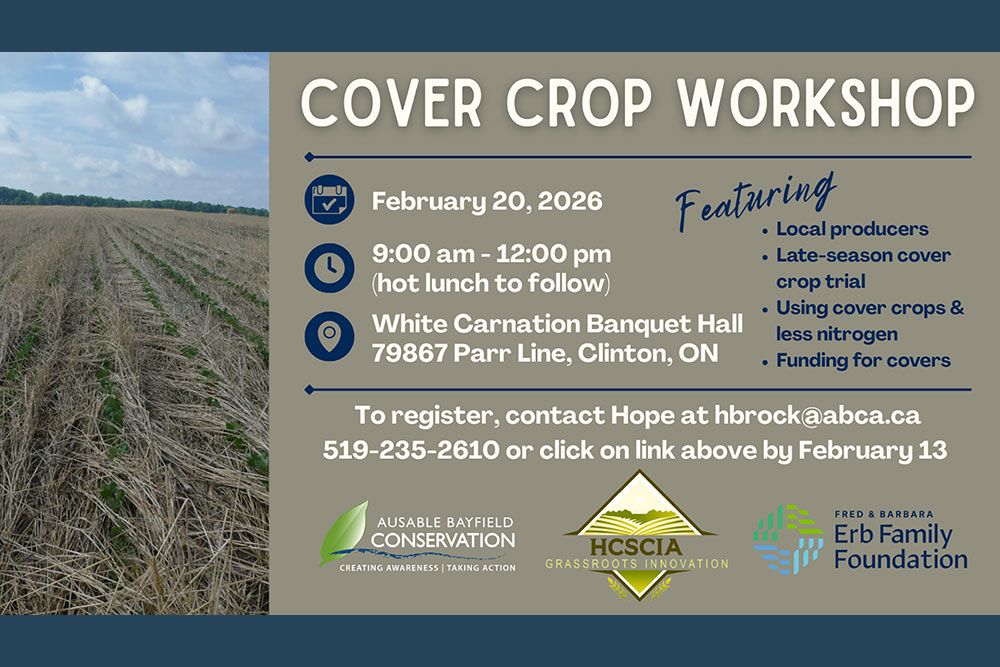 COVER CROP WORKSHOP

February 20, 2026

9:00 am - 12:00 pm
(hot lunch to follow)

White Carnation Banquet Hall
79867 Parr Line, Clinton, ON

Featuring
• Local producers
• Late-season cover crop trial
• Using cover crops & less nitrogen
• Funding for covers

To register, contact Hope at hbrock@abca.ca
519-235-2610 or click on link above by February 13

AUSABLE BAYFIELD CONSERVATION
CREATING AWARENESS | TAKING ACTION

HCSCIA
GRASSROOTS INNOVATION

FRED & BARBARA
Erb Family Foundation